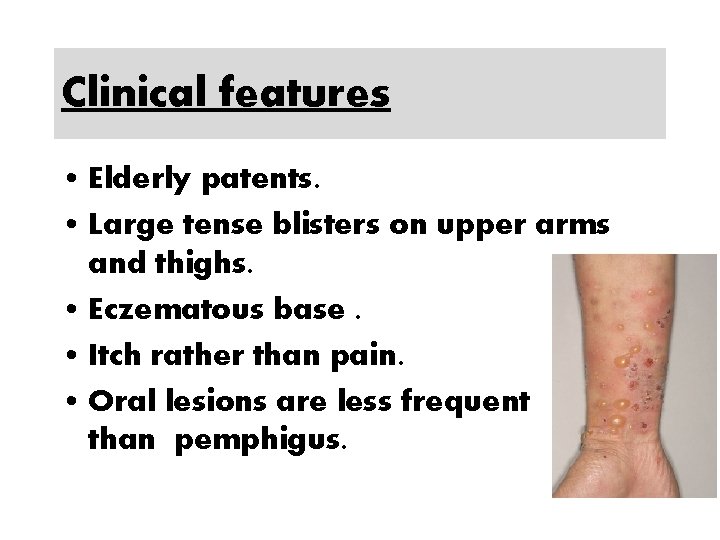 Clinical features

• Elderly patents.
• Large tense blisters on upper arms and thighs.
• Eczematous base .
• Itch rather than pain.
• Oral lesions are less frequent than pemphigus.